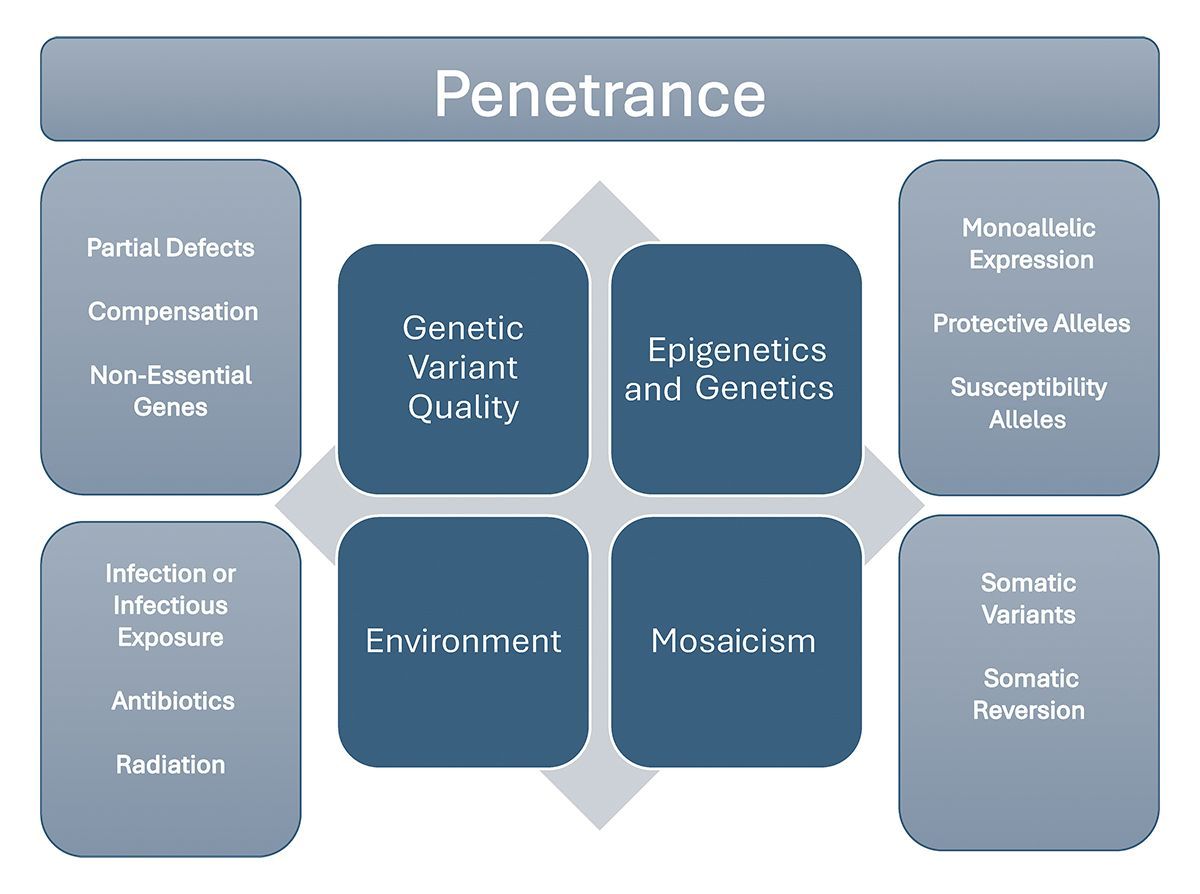 Penetrance

Partial Defects

Compensation

Non-Essential Genes

Genetic Variant Quality

Epigenetics and Genetics

Monoallelic Expression

Protective Alleles

Susceptibility Alleles

Infection or Infectious Exposure

Antibiotics

Radiation

Environment

Mosaicism

Somatic Variants

Somatic Reversion